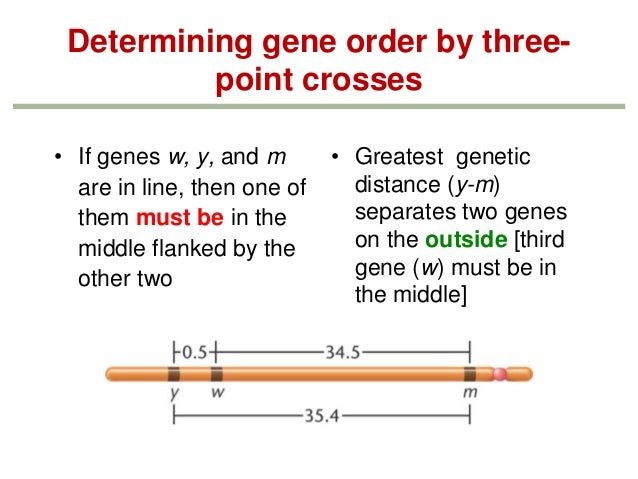 Determining gene order by three-point crosses

• If genes w, y, and m are in line, then one of them must be in the middle flanked by the other two

• Greatest genetic distance (y-m) separates two genes on the outside [third gene (w) must be in the middle]

0.5
34.5
y
w
m
35.4